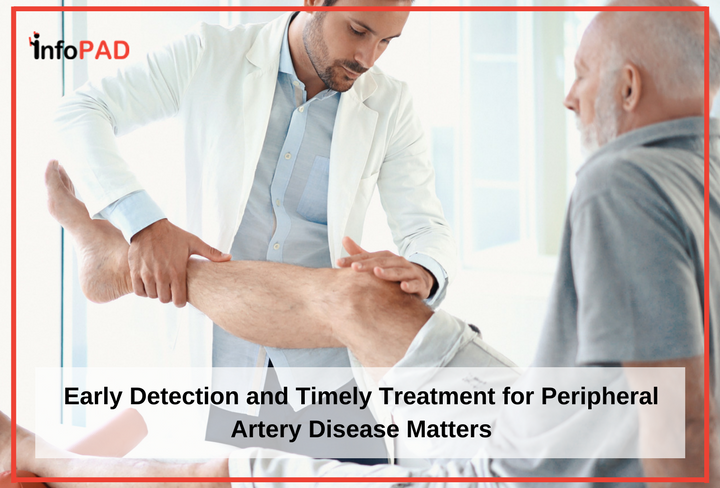 infoPAD

Early Detection and Timely Treatment for Peripheral Artery Disease Matters